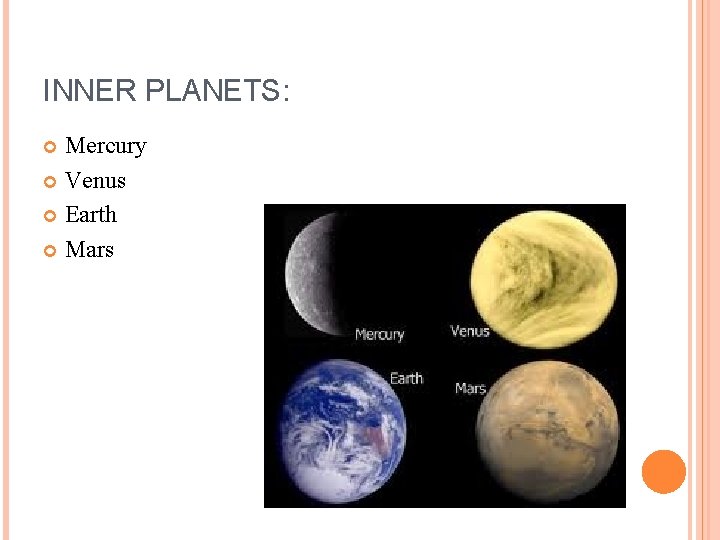 INNER PLANETS:

Mercury
Venus
Earth
Mars

Mercury
Venus
Earth
Mars